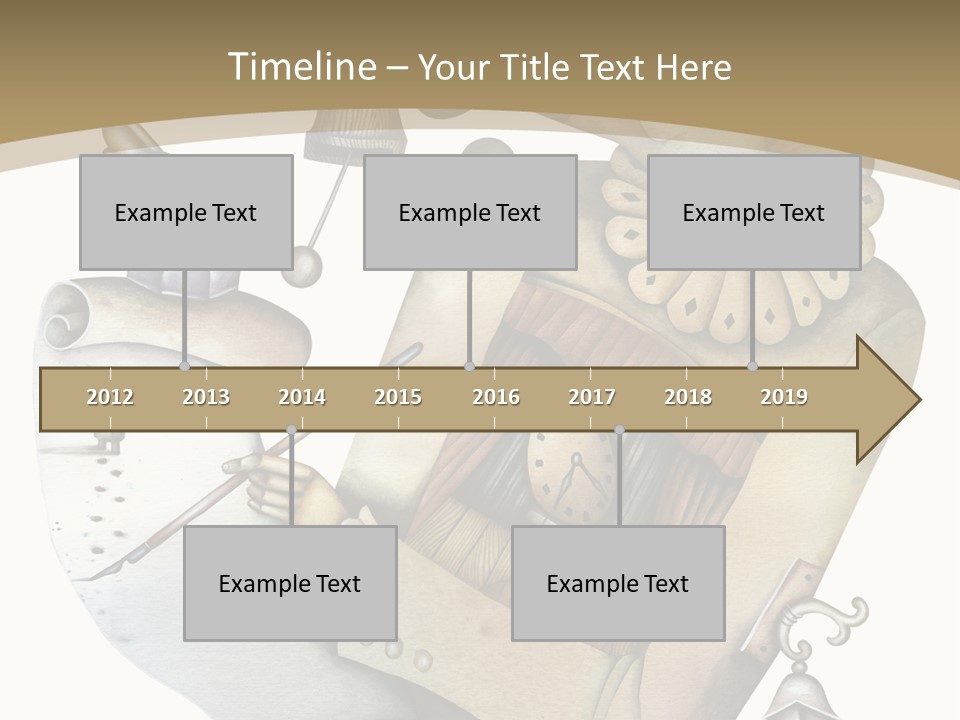 Timeline – Your Title Text Here

Example Text

Example Text

Example Text

2012 2013 2014 2015 2016 2017 2018 2019

Example Text

Example Text